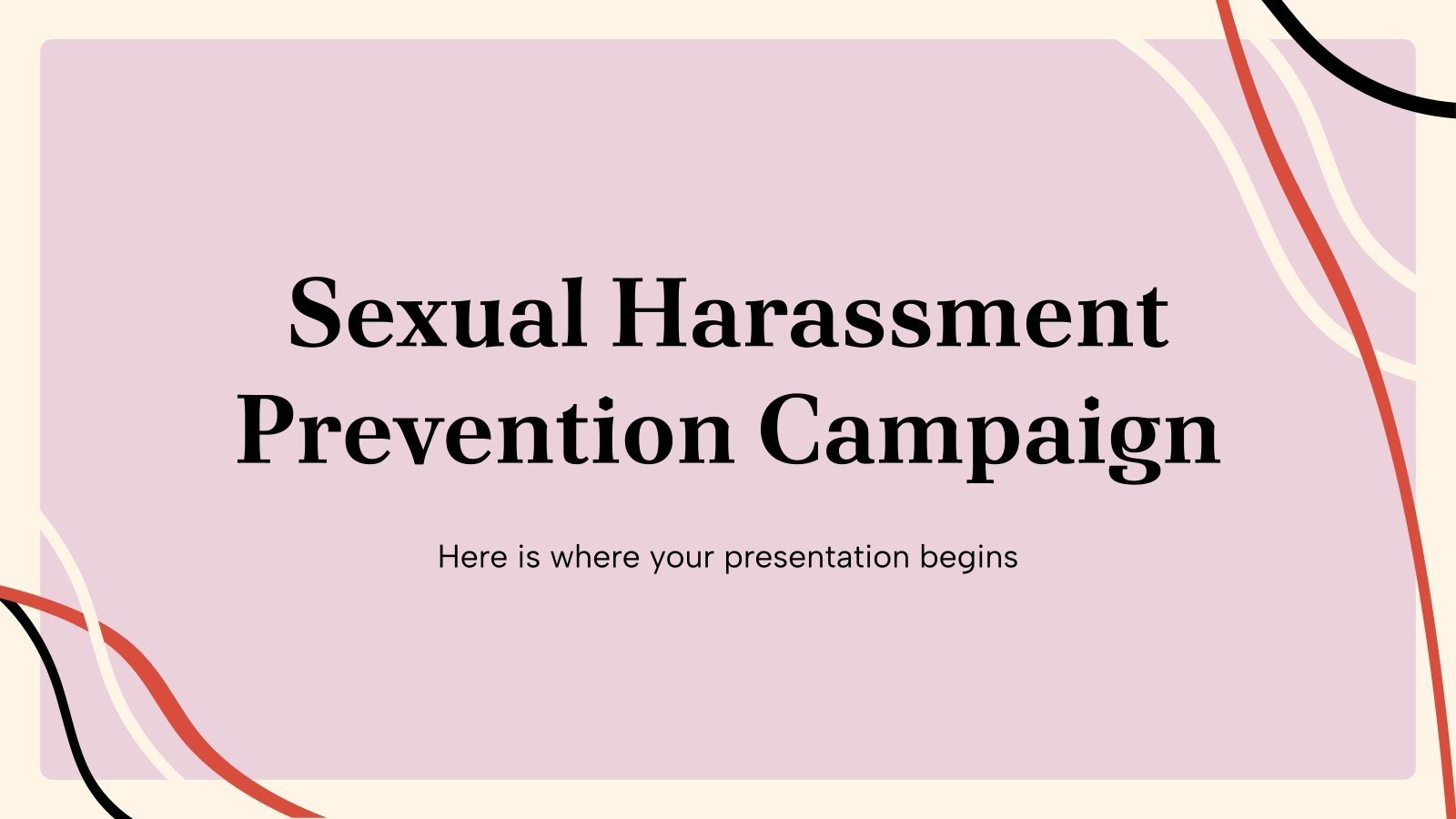 Sexual Harassment Prevention Campaign

Here is where your presentation begins